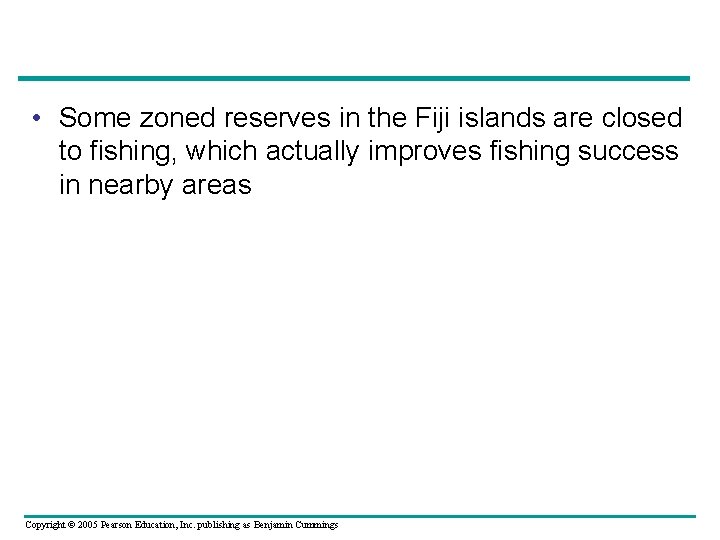 • Some zoned reserves in the Fiji islands are closed to fishing, which actually improves fishing success in nearby areas

Copyright © 2005 Pearson Education, Inc. publishing as Benjamin Cummings